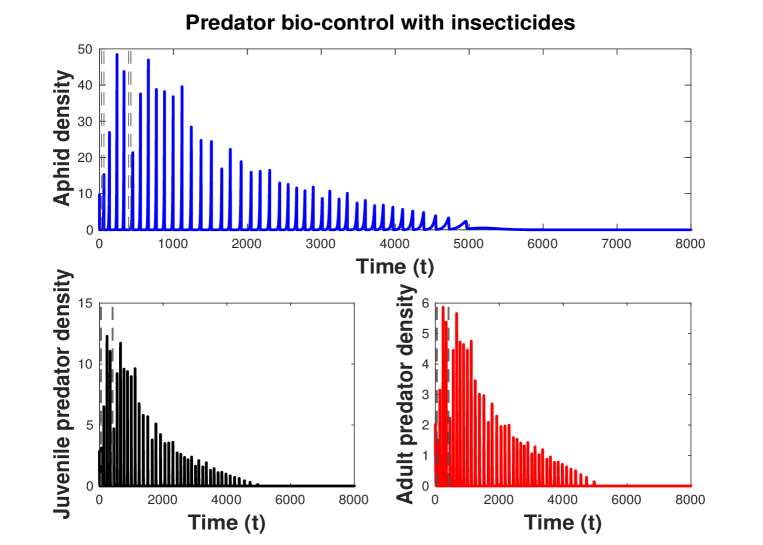 Predator bio-control with insecticides

Aphid density

50
40
30
20
10
0

0 1000 2000 3000 4000 5000 6000 7000 8000

Time (t)

Juvenile predator density

15
10
5
0

0 2000 4000 6000 8000

Time (t)

Adult predator density

6
5
4
3
2
1
0

0 2000 4000 6000 8000

Time (t)